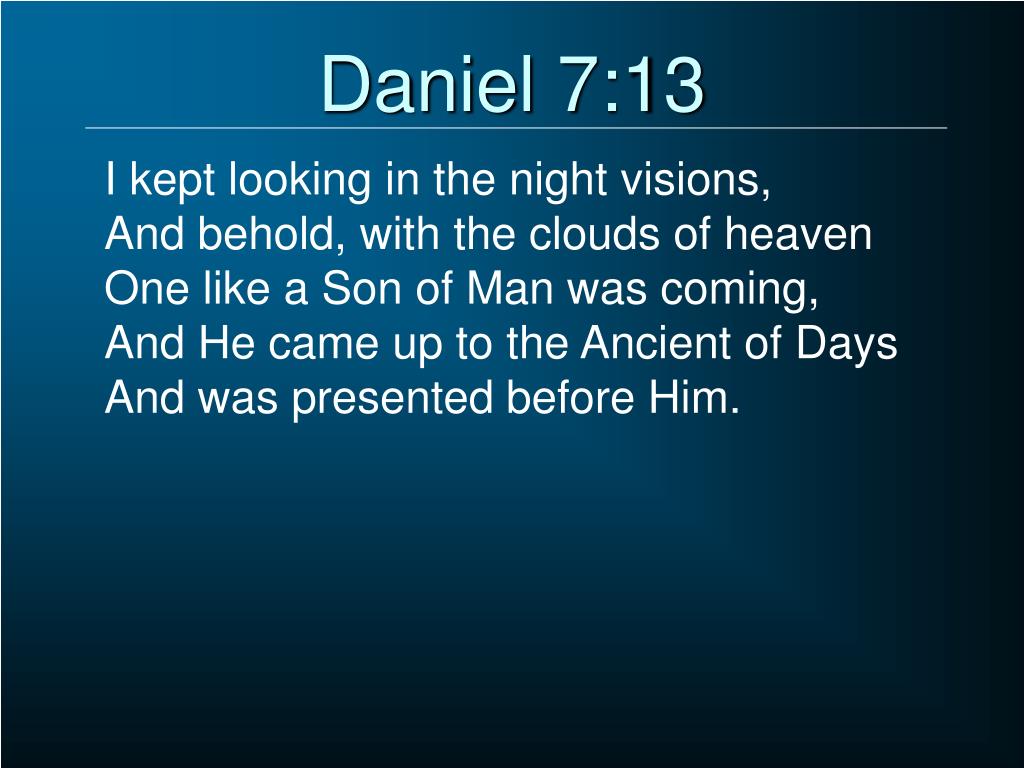 Daniel 7:13

I kept looking in the night visions,
And behold, with the clouds of heaven
One like a Son of Man was coming,
And He came up to the Ancient of Days
And was presented before Him.